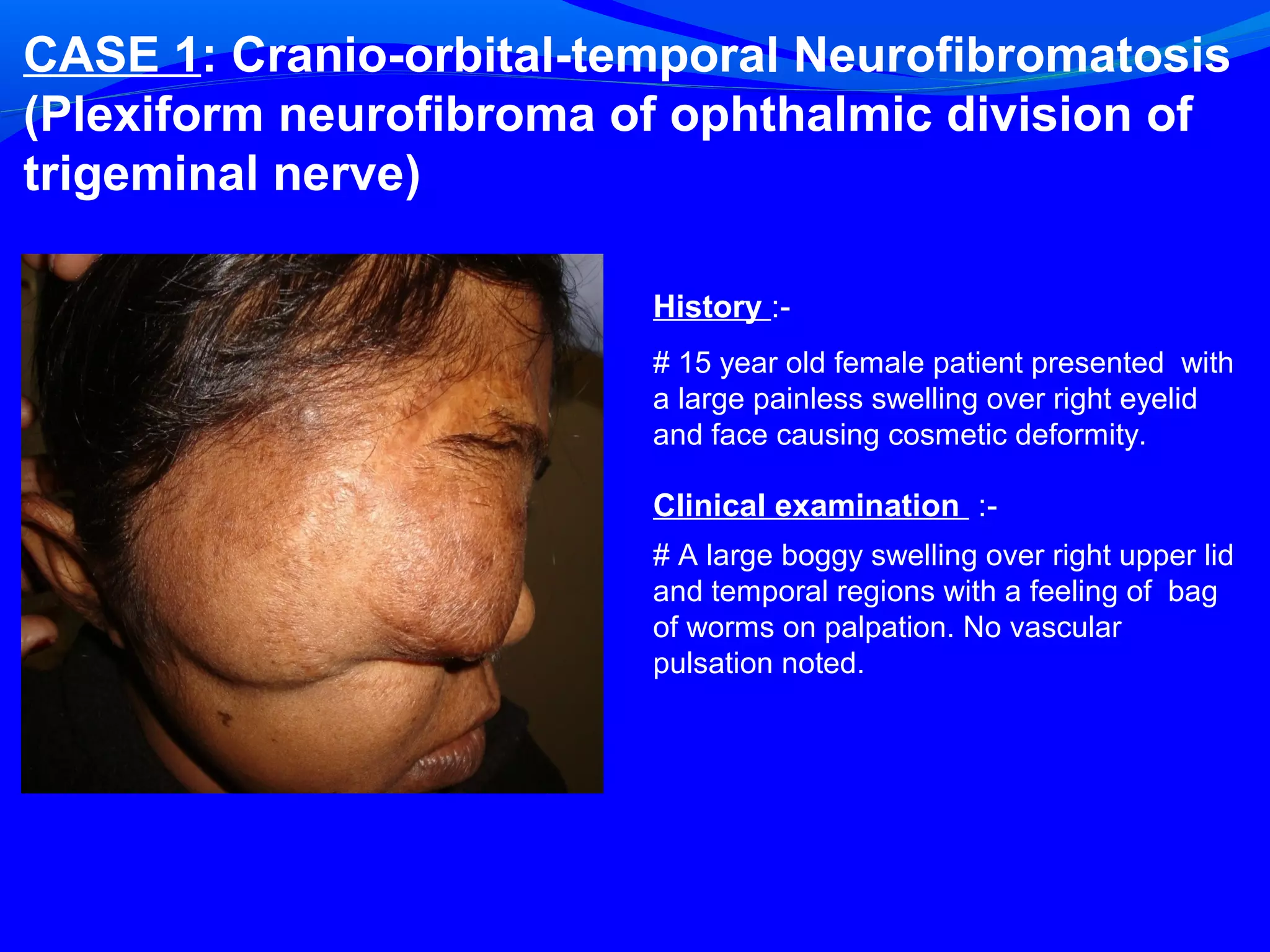 CASE 1: Cranio-orbital-temporal Neurofibromatosis (Plexiform neurofibroma of ophthalmic division of trigeminal nerve)

History :-

# 15 year old female patient presented with a large painless swelling over right eyelid and face causing cosmetic deformity.

Clinical examination :-

# A large boggy swelling over right upper lid and temporal regions with a feeling of bag of worms on palpation. No vascular pulsation noted.